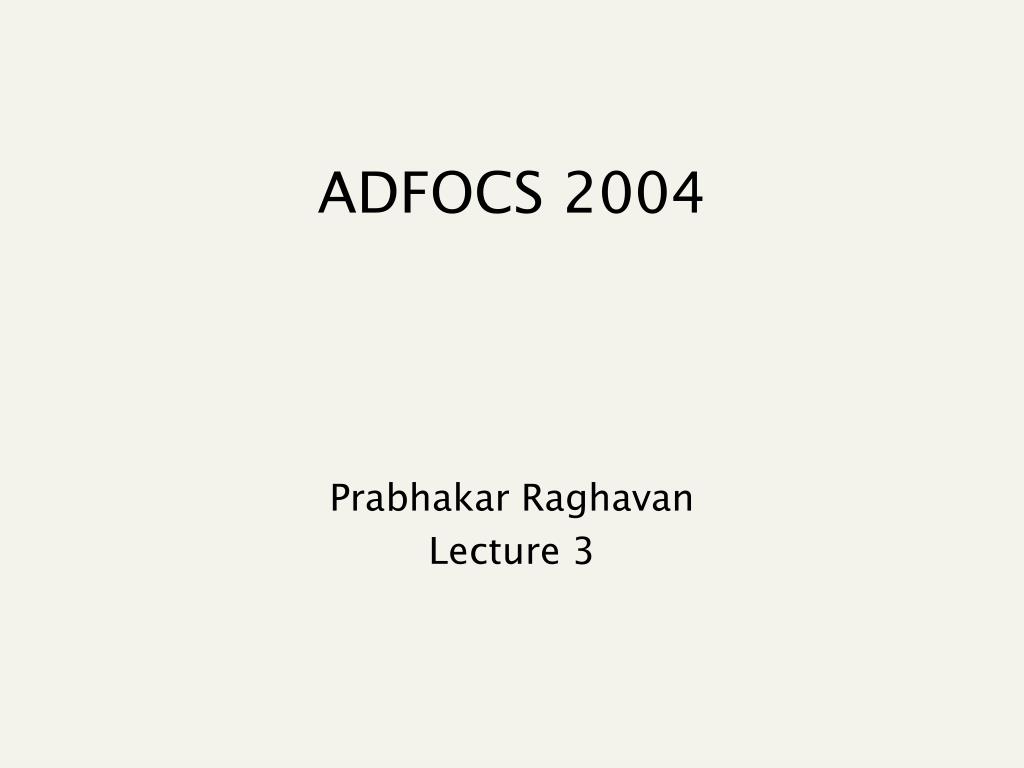 ADFOCS 2004

Prabhakar Raghavan
Lecture 3